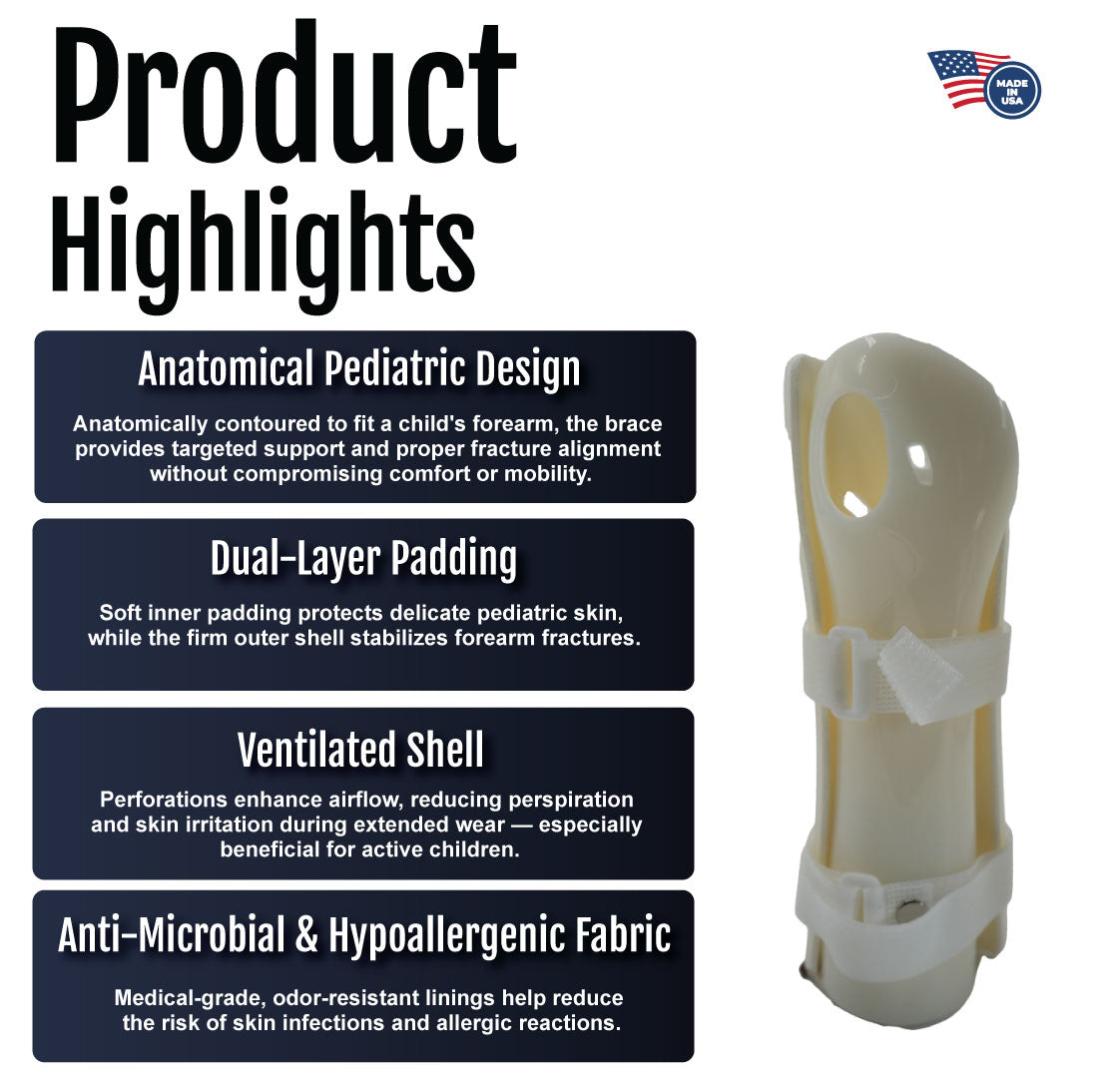 Product Highlights

MADE IN USA

Anatomical Pediatric Design

Anatomically contoured to fit a child's forearm, the brace provides targeted support and proper fracture alignment without compromising comfort or mobility.

Dual-Layer Padding

Soft inner padding protects delicate pediatric skin, while the firm outer shell stabilizes forearm fractures.

Ventilated Shell

Perforations enhance airflow, reducing perspiration and skin irritation during extended wear — especially beneficial for active children.

Anti-Microbial & Hypoallergenic Fabric

Medical-grade, odor-resistant linings help reduce the risk of skin infections and allergic reactions.